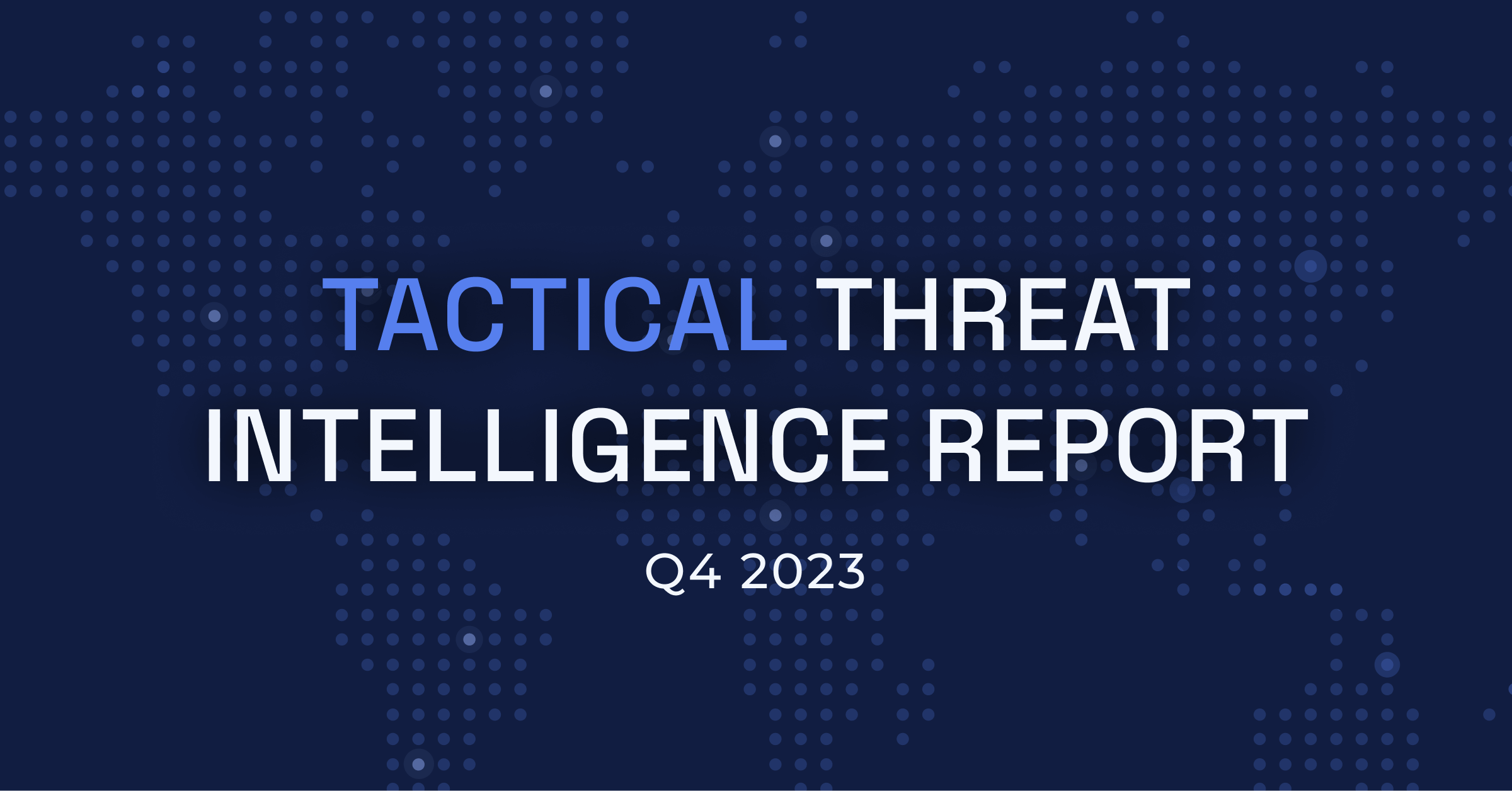 TACTICAL THREAT INTELLIGENCE REPORT

Q4 2023